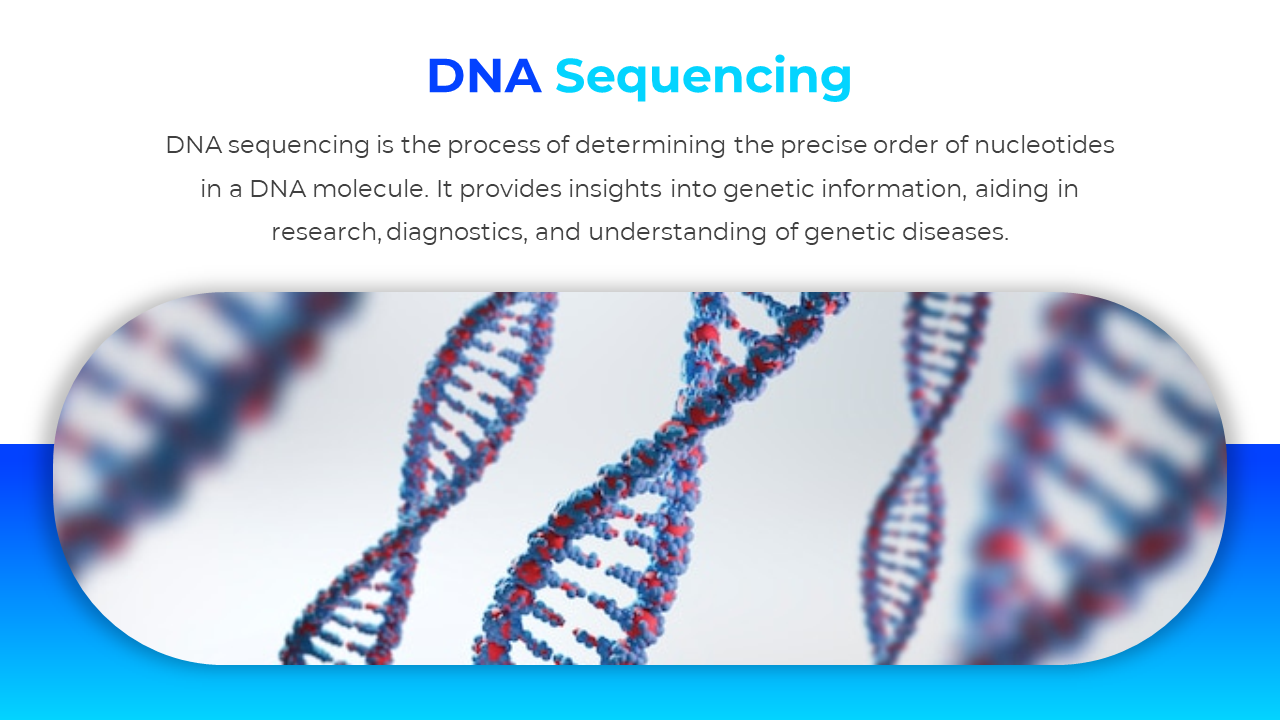 DNA Sequencing

DNA sequencing is the process of determining the precise order of nucleotides in a DNA molecule. It provides insights into genetic information, aiding in research, diagnostics, and understanding of genetic diseases.